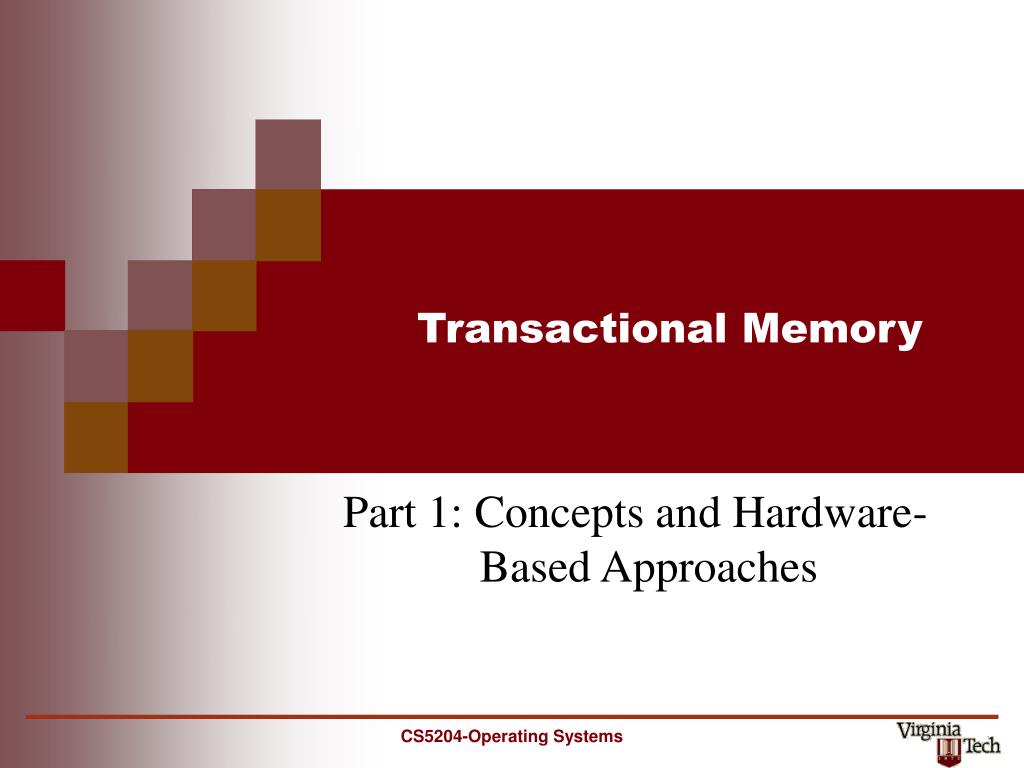 Transactional Memory

Part 1: Concepts and Hardware-Based Approaches

CS5204-Operating Systems

Virginia Tech